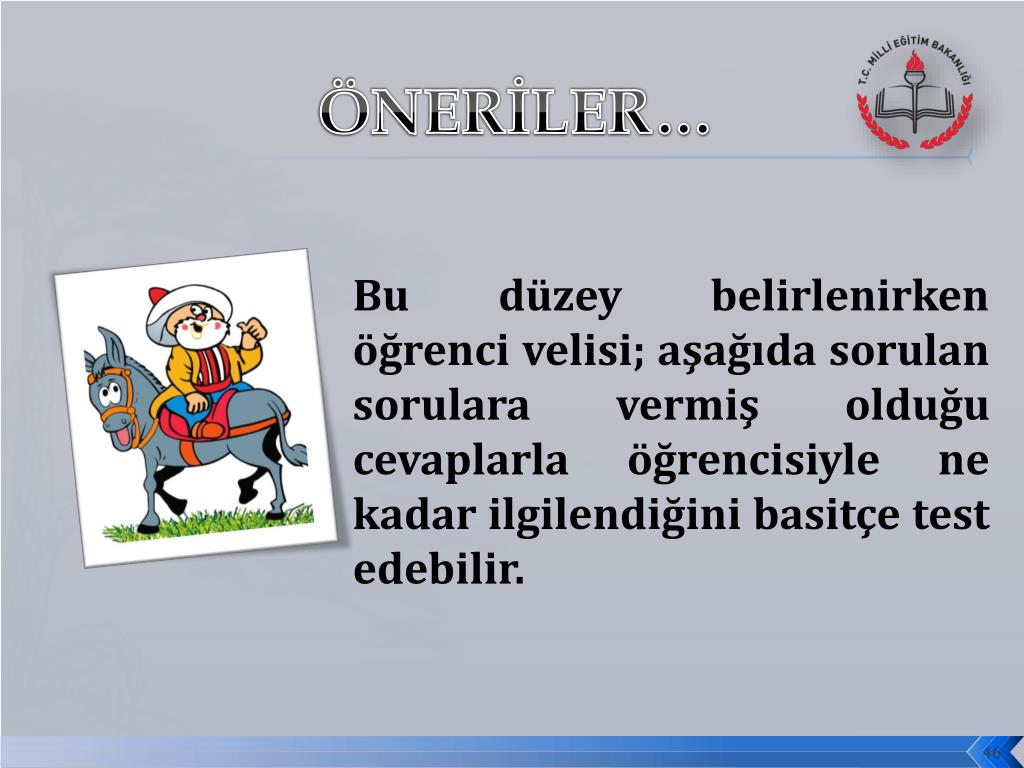 ÖNERİLER…

T.C. MİLLİ EĞİTİM BAKANLIĞI

Bu düzey belirlenirken öğrenci velisi; aşağıda sorulan sorulara vermiş olduğu cevaplarla öğrencisiyle ne kadar ilgilendiğini basitçe test edebilir.

46